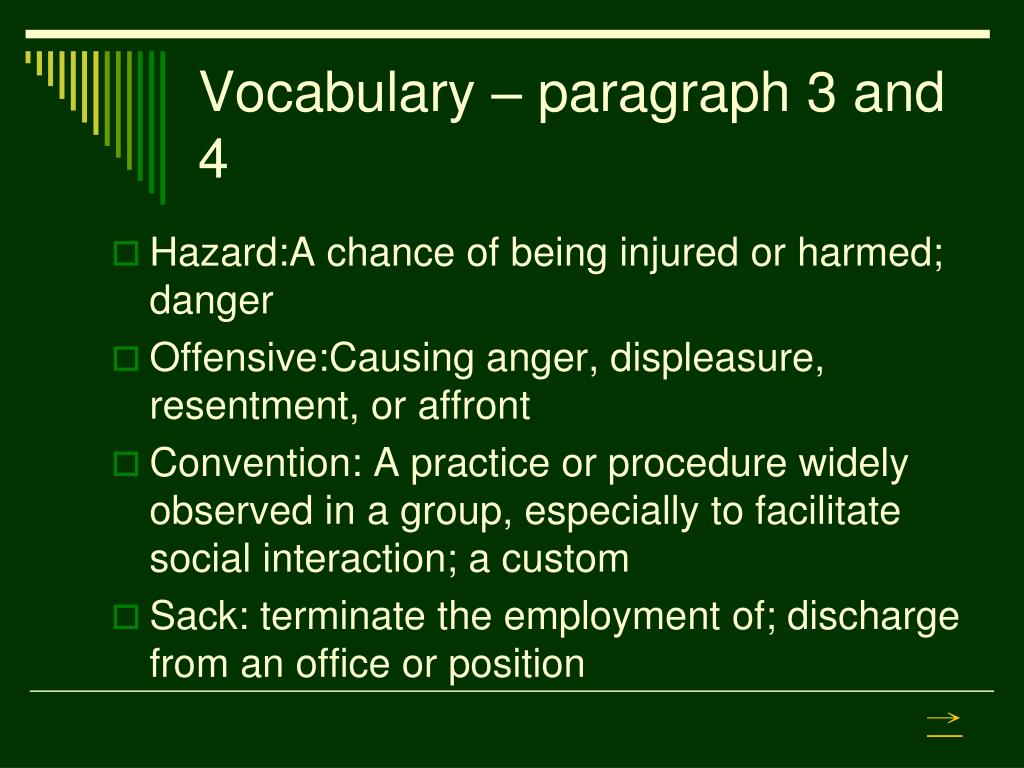 Vocabulary – paragraph 3 and 4

Hazard:A chance of being injured or harmed; danger

Offensive:Causing anger, displeasure, resentment, or affront

Convention: A practice or procedure widely observed in a group, especially to facilitate social interaction; a custom

Sack: terminate the employment of; discharge from an office or position

→